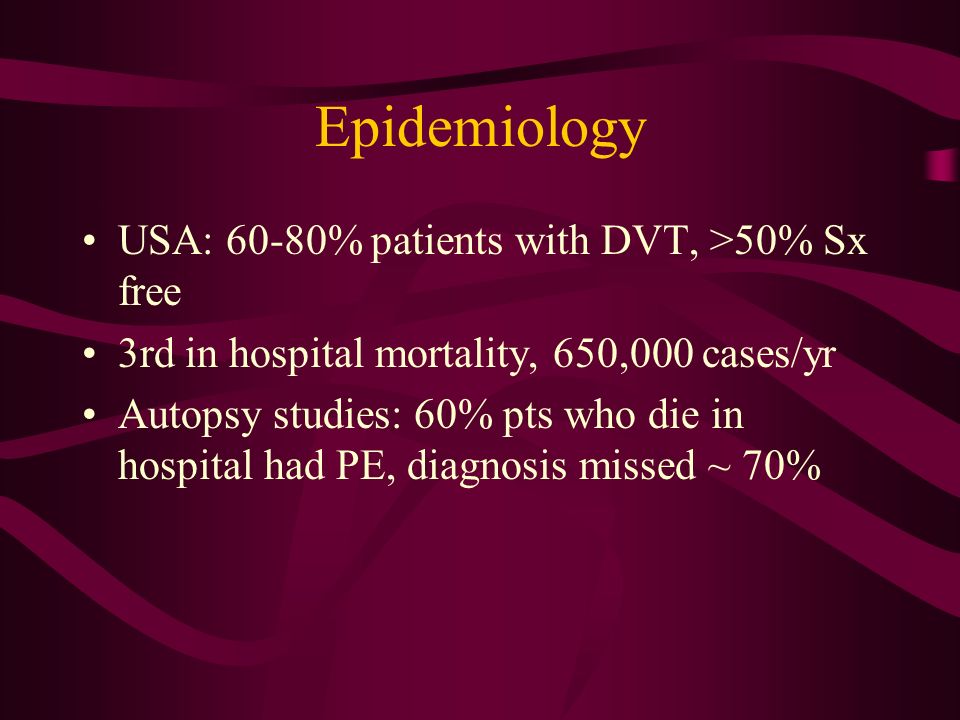 Epidemiology

• USA: 60-80% patients with DVT, >50% Sx free
• 3rd in hospital mortality, 650,000 cases/yr
• Autopsy studies: 60% pts who die in hospital had PE, diagnosis missed ~ 70%